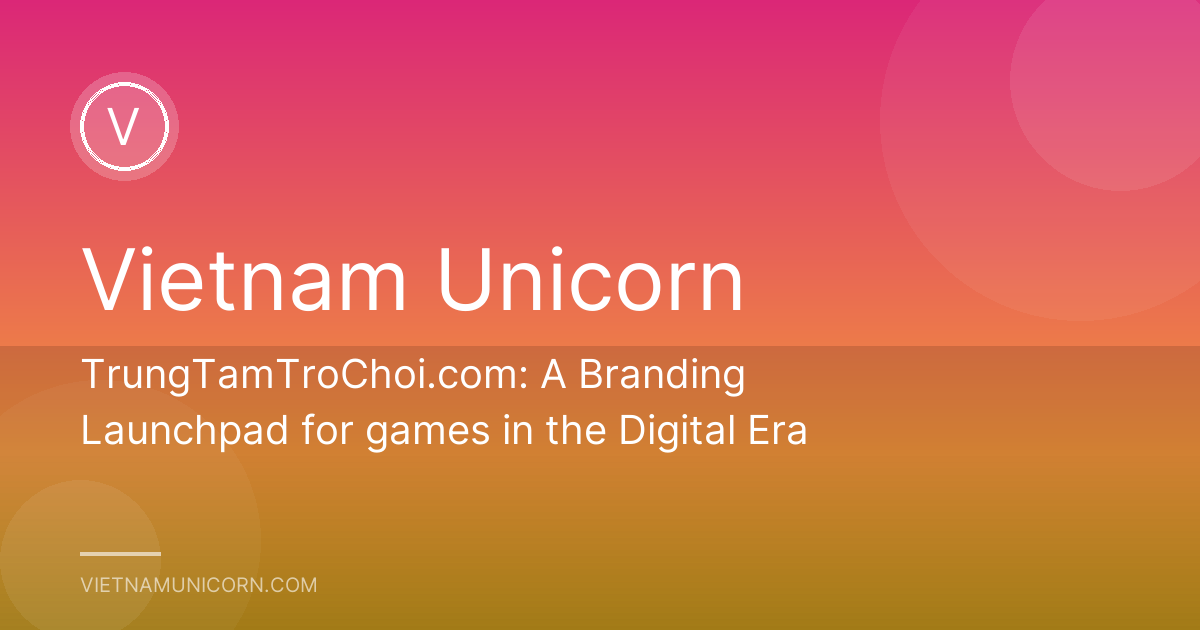 V

Vietnam Unicorn

TrungTamTroChoi.com: A Branding Launchpad for games in the Digital Era

VIETNAMUNICORN.COM